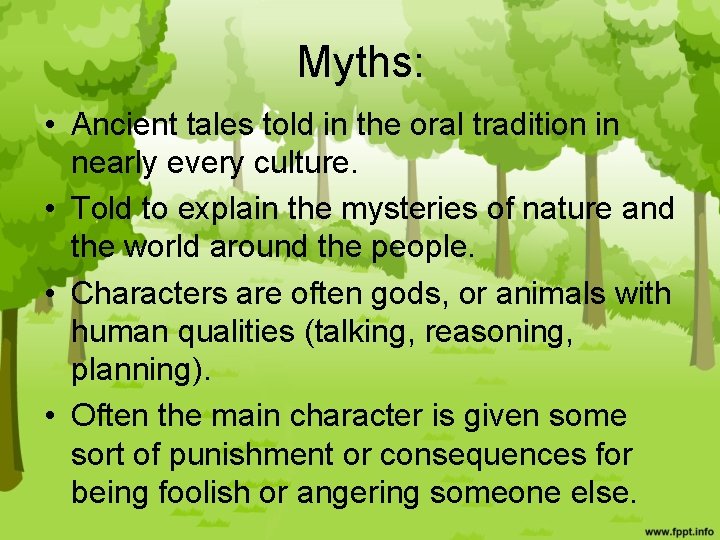 Myths:

• Ancient tales told in the oral tradition in nearly every culture.

• Told to explain the mysteries of nature and the world around the people.

• Characters are often gods, or animals with human qualities (talking, reasoning, planning).

• Often the main character is given some sort of punishment or consequences for being foolish or angering someone else.

www.fppt.info